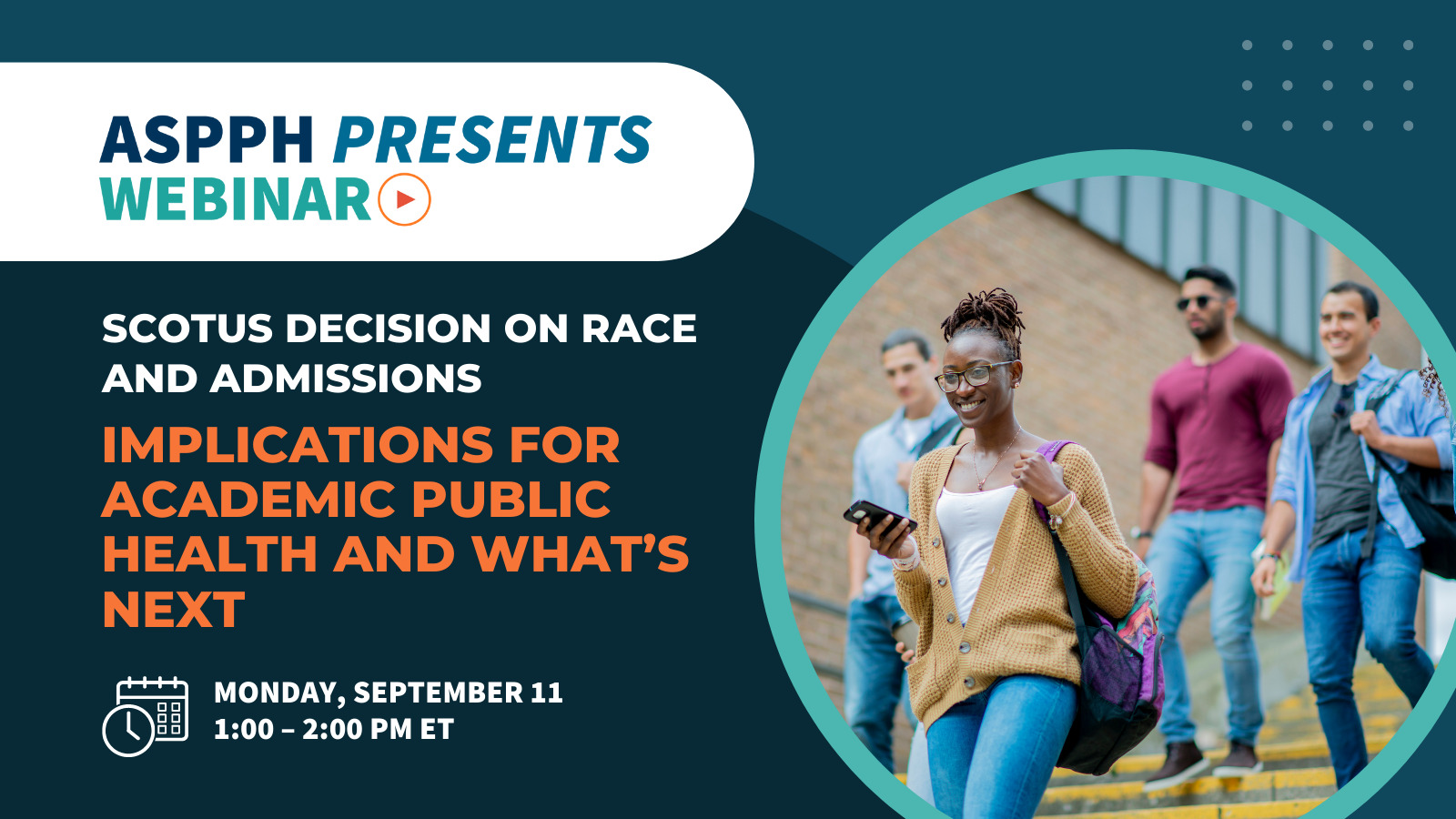 ASPPH PRESENTS
WEBINAR

SCOTUS DECISION ON RACE AND ADMISSIONS

IMPLICATIONS FOR ACADEMIC PUBLIC HEALTH AND WHAT'S NEXT

MONDAY, SEPTEMBER 11
1:00 – 2:00 PM ET